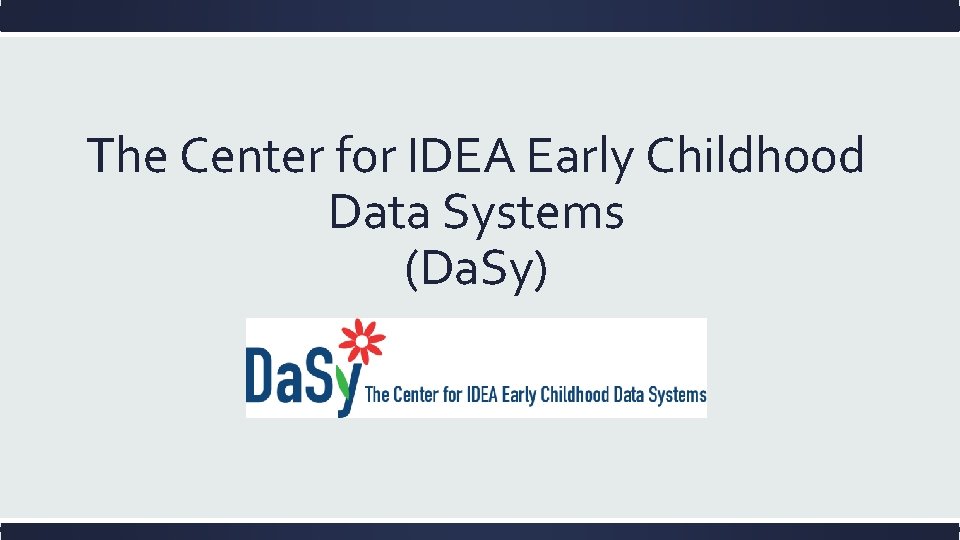 The Center for IDEA Early Childhood Data Systems (DaSy)

DaSy The Center for IDEA Early Childhood Data Systems